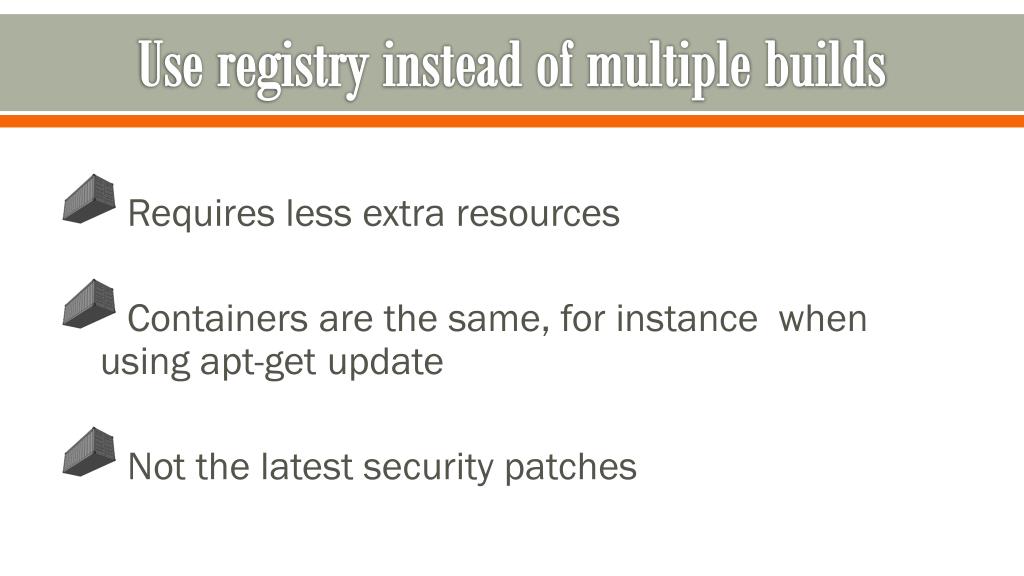 Use registry instead of multiple builds

Requires less extra resources

Containers are the same, for instance when using apt-get update

Not the latest security patches